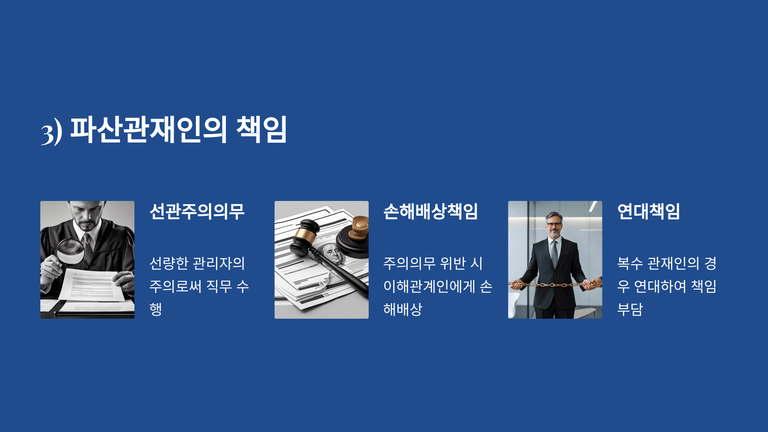 3) 파산관재인의 책임

선관주의의무

선량한 관리자의 주의로써 직무 수행

손해배상책임

주의의무 위반 시 이해관계인에게 손해배상

연대책임

복수 관재인의 경우 연대하여 책임 부담